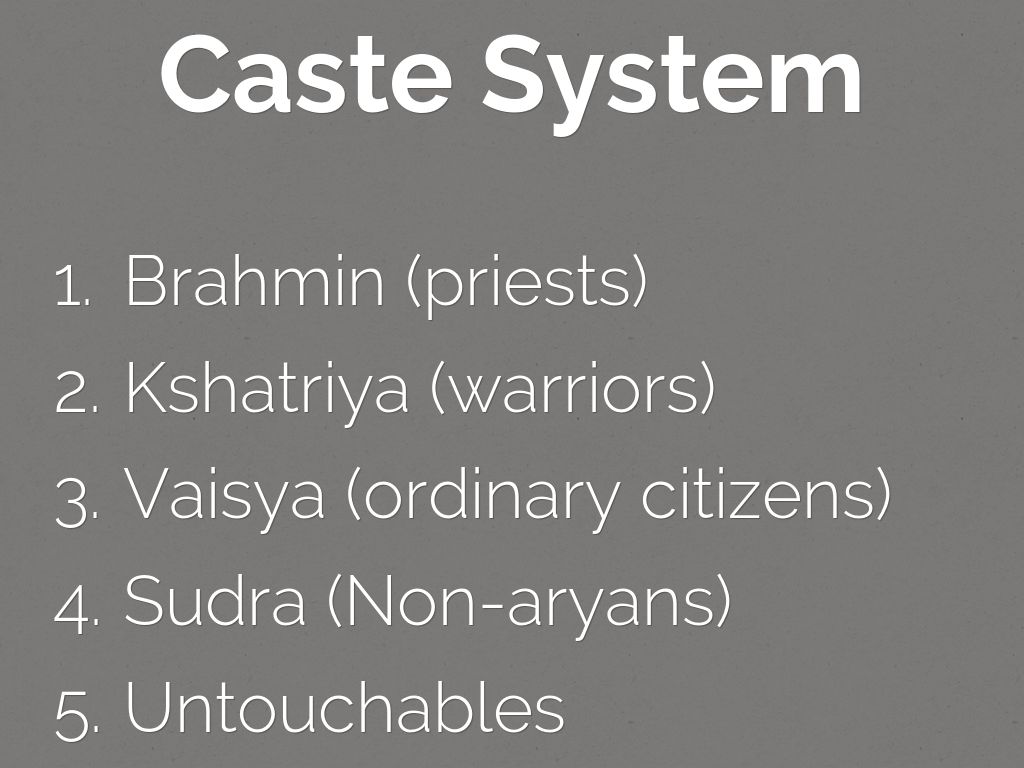 Caste System

1. Brahmin (priests)
2. Kshatriya (warriors)
3. Vaisya (ordinary citizens)
4. Sudra (Non-aryans)
5. Untouchables